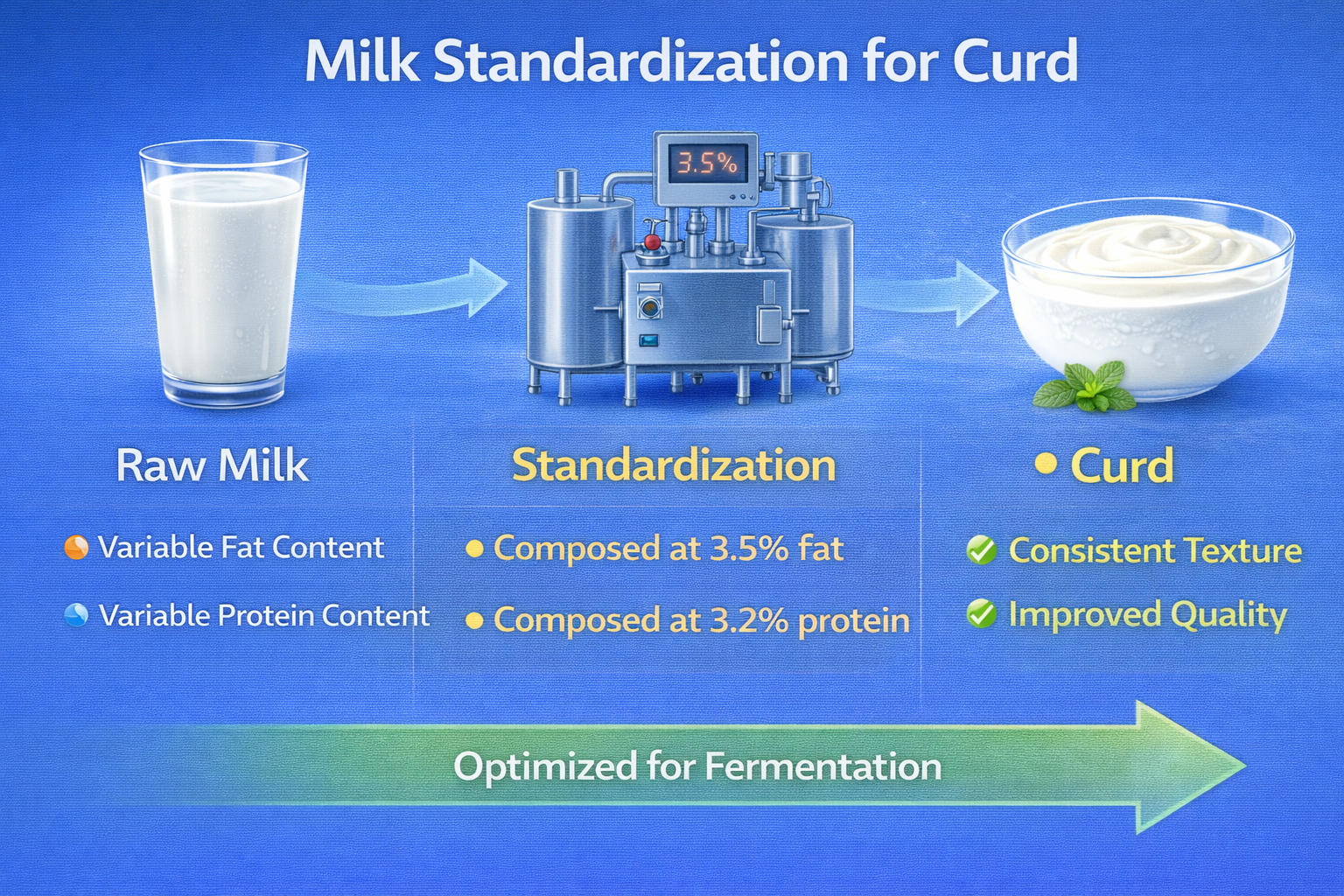 Milk Standardization for Curd

3.5%

Raw Milk

Variable Fat Content

Variable Protein Content

Standardization

Composed at 3.5% fat

Composed at 3.2% protein

Curd

Consistent Texture

Improved Quality

Optimized for Fermentation